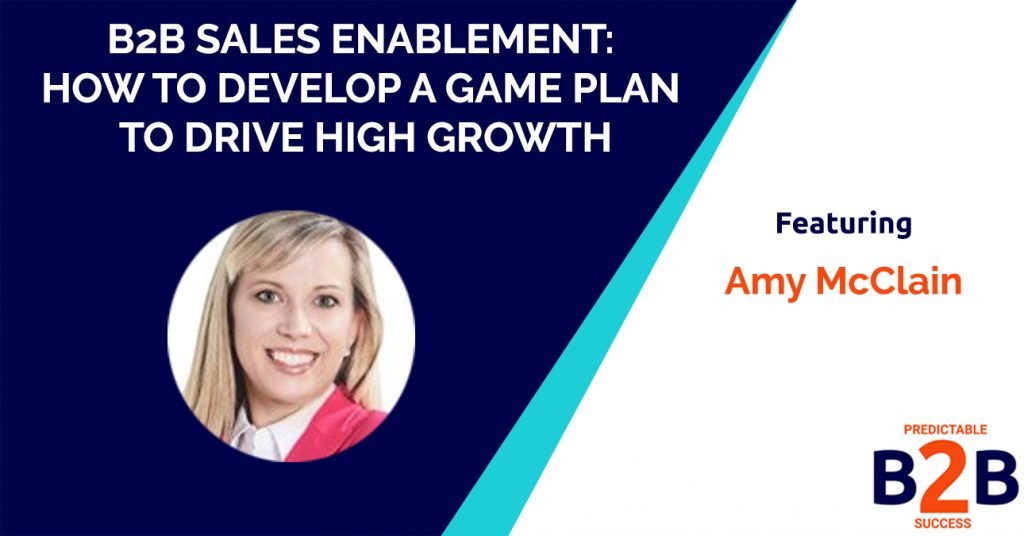 B2B SALES ENABLEMENT: HOW TO DEVELOP A GAME PLAN TO DRIVE HIGH GROWTH

Featuring

Amy McClain

PREDICTABLE
B2B
SUCCESS